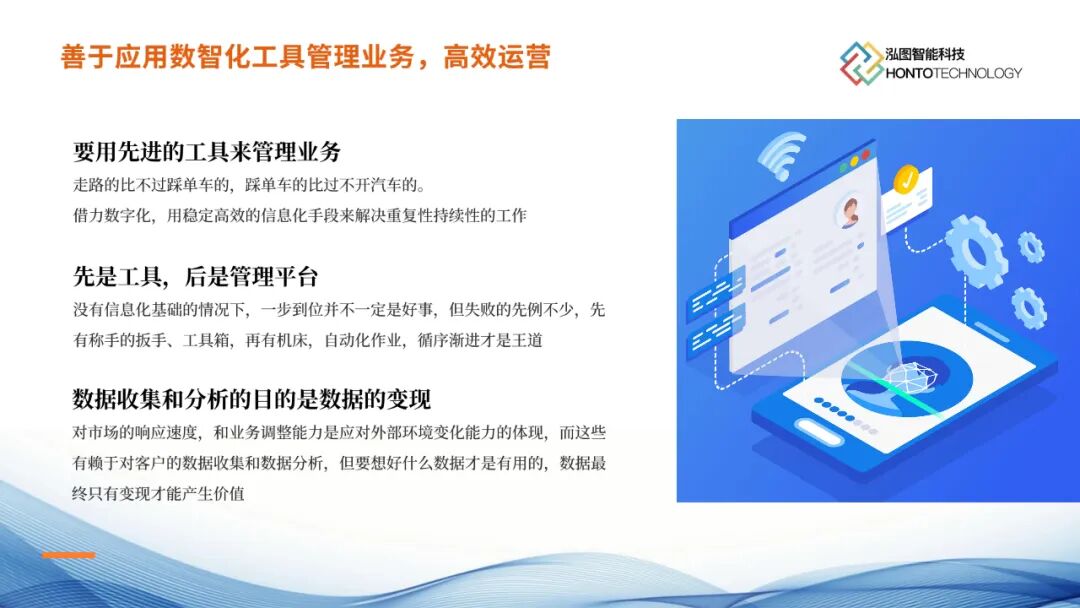 善于应用数智化工具管理业务，高效运营

泓图智能科技
HONTOTECHNOLOGY

要用先进的工具来管理业务

走路的比不过踩单车的，踩单车的比过不开汽车的。
借力数字化，用稳定高效的信息化手段来解决重复性持续性的工作

先是工具，后是管理平台

没有信息化基础的情况下，一步到位并不一定是好事，但失败的先例不少，先有称手的扳手、工具箱，再有机床，自动化作业，循序渐进才是王道

数据收集和分析的目的是数据的变现

对市场的响应速度，和业务调整能力是应对外部环境变化能力的体现，而这些有赖于对客户的数据收集和数据分析，但要想好什么数据才是有用的，数据最终只有变现才能产生价值